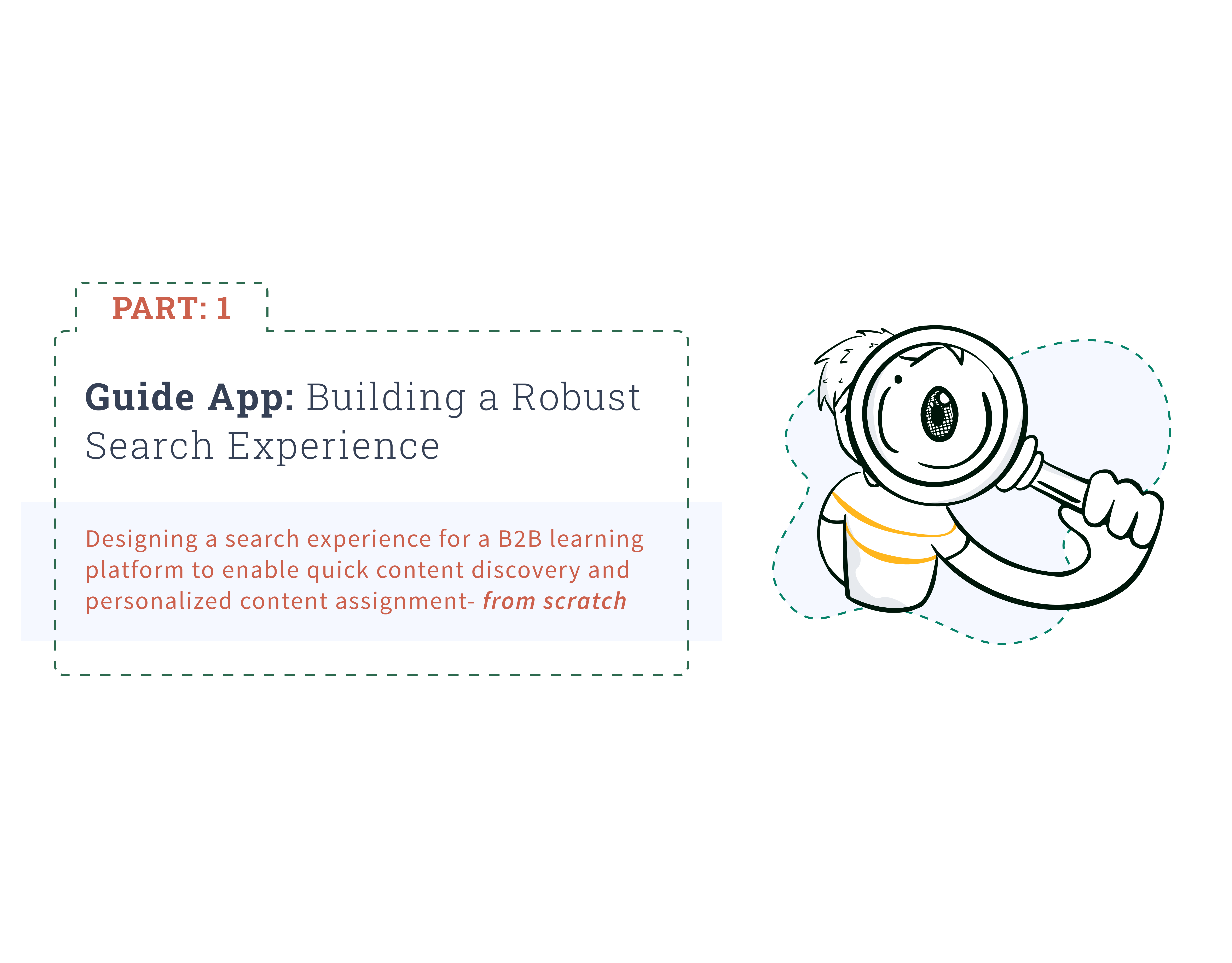 PART: 1

Guide App: Building a Robust Search Experience

Designing a search experience for a B2B learning platform to enable quick content discovery and personalized content assignment- from scratch